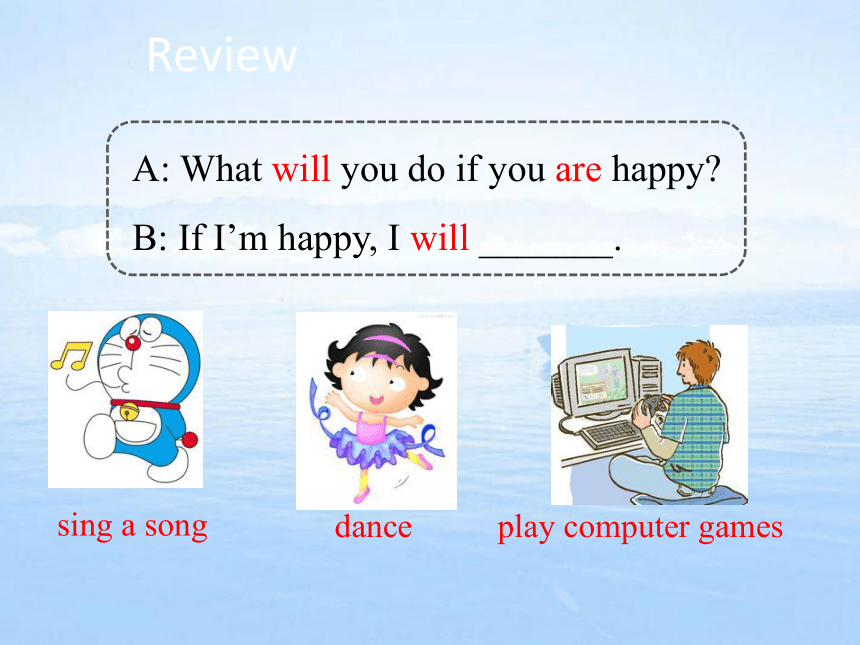 Review

A: What will you do if you are happy?

B: If I'm happy, I will _______.

sing a song

dance

play computer games